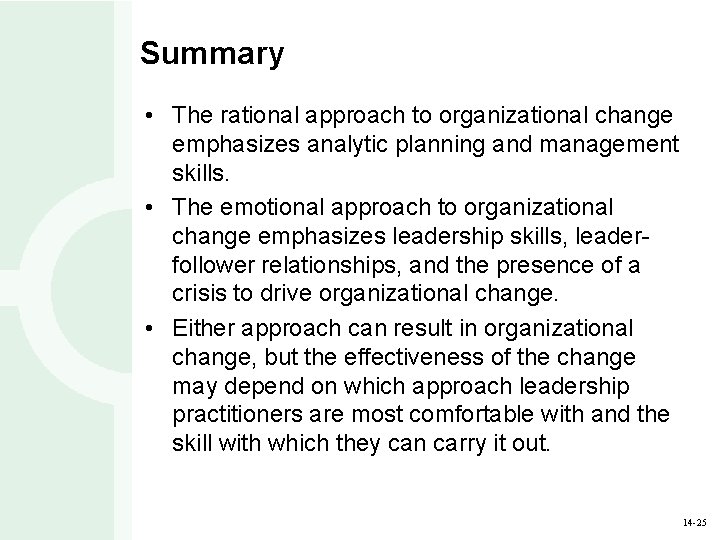 Summary

• The rational approach to organizational change emphasizes analytic planning and management skills.

• The emotional approach to organizational change emphasizes leadership skills, leader-follower relationships, and the presence of a crisis to drive organizational change.

• Either approach can result in organizational change, but the effectiveness of the change may depend on which approach leadership practitioners are most comfortable with and the skill with which they can carry it out.

14-25